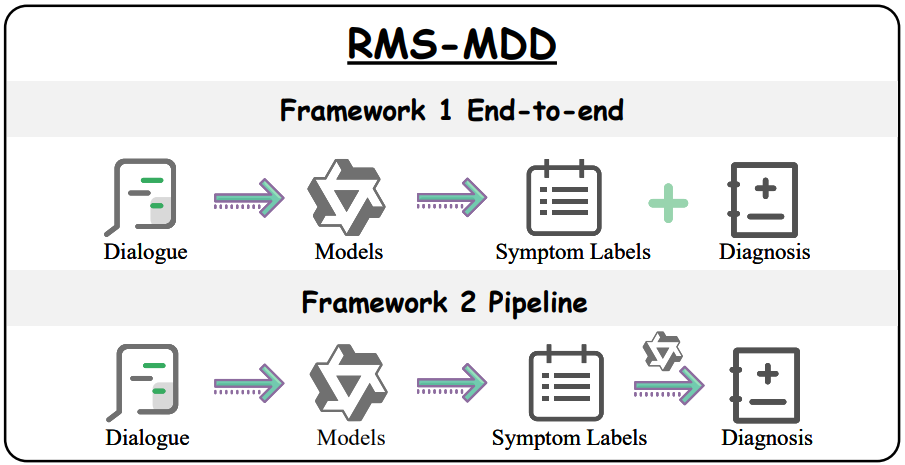 RMS-MDD

Framework 1 End-to-end

Dialogue Models Symptom Labels Diagnosis

Framework 2 Pipeline

Dialogue Models Symptom Labels Diagnosis